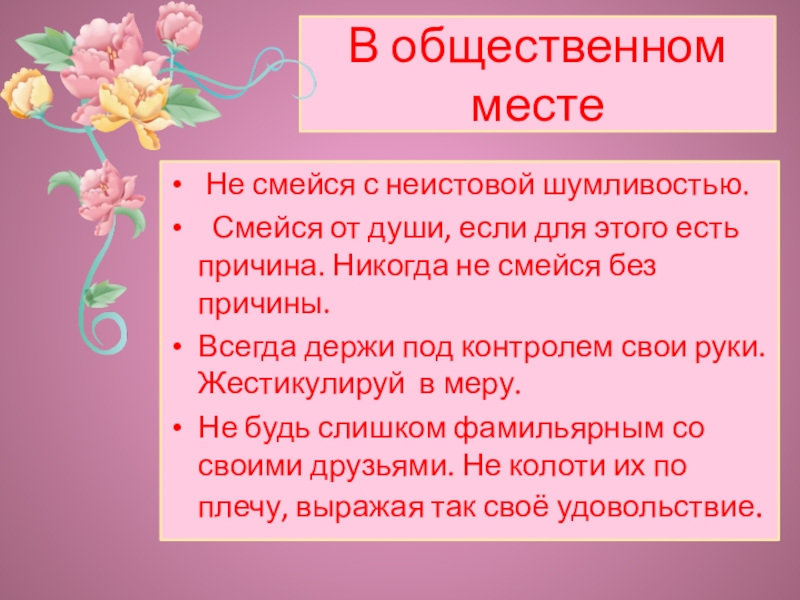 В общественном месте

• Не смейся с неистовой шумливостью.
• Смейся от души, если для этого есть причина. Никогда не смейся без причины.
• Всегда держи под контролем свои руки. Жестикулируй в меру.
• Не будь слишком фамильярным со своими друзьями. Не колоти их по плечу, выражая так своё удовольствие.